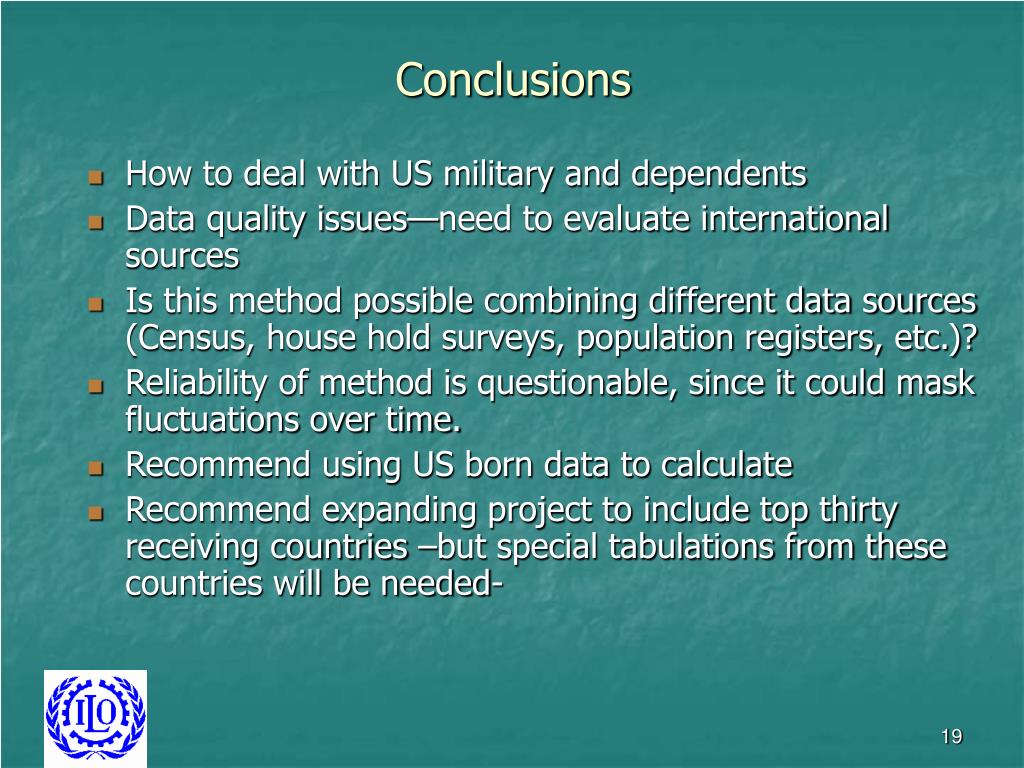 Conclusions

- How to deal with US military and dependents
- Data quality issues—need to evaluate international sources
- Is this method possible combining different data sources (Census, house hold surveys, population registers, etc.)?
- Reliability of method is questionable, since it could mask fluctuations over time.
- Recommend using US born data to calculate
- Recommend expanding project to include top thirty receiving countries –but special tabulations from these countries will be needed-

ILO

19